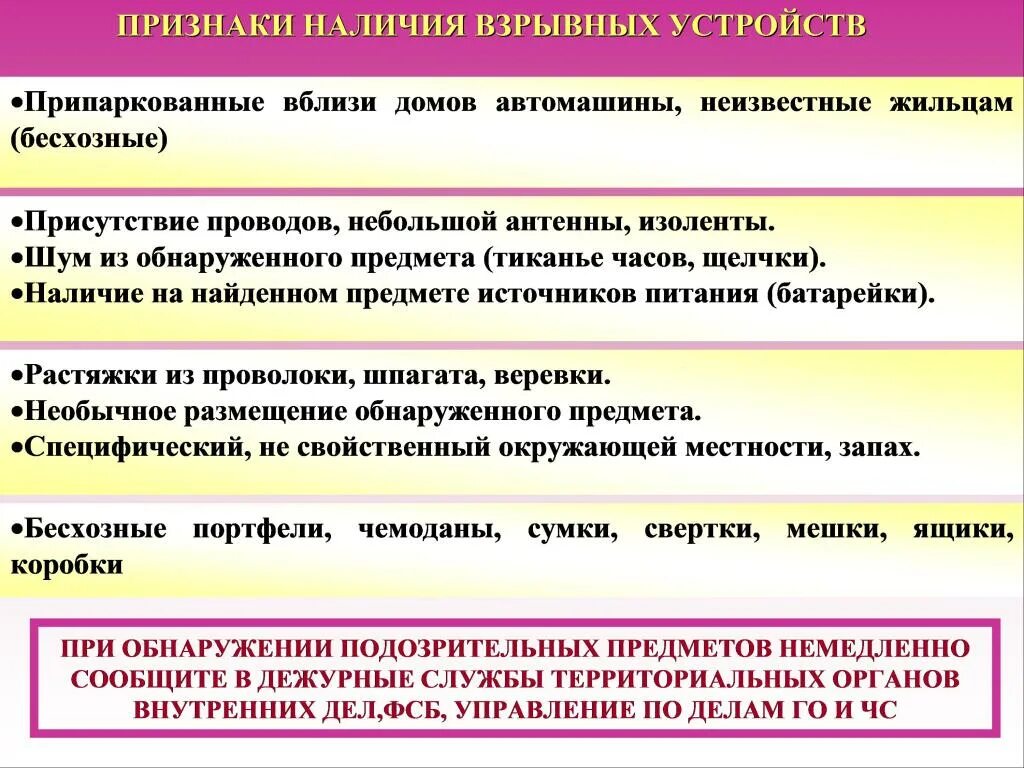 ПРИЗНАКИ НАЛИЧИЯ ВЗРЫВНЫХ УСТРОЙСТВ

•Припаркованные вблизи домов автомашины, неизвестные жильцам (бесхозные)

•Присутствие проводов, небольшой антенны, изоленты.
•Шум из обнаруженного предмета (тиканье часов, щелчки).
•Наличие на найденном предмете источников питания (батарейки).

•Растяжки из проволоки, шпагата, веревки.
•Необычное размещение обнаруженного предмета.
•Специфический, не свойственный окружающей местности, запах.

•Бесхозные портфели, чемоданы, сумки, свертки, мешки, ящики, коробки

ПРИ ОБНАРУЖЕНИИ ПОДОЗРИТЕЛЬНЫХ ПРЕДМЕТОВ НЕМЕДЛЕННО СООБЩИТЕ В ДЕЖУРНЫЕ СЛУЖБЫ ТЕРРИТОРИАЛЬНЫХ ОРГАНОВ ВНУТРЕННИХ ДЕЛ,ФСБ, УПРАВЛЕНИЕ ПО ДЕЛАМ ГО И ЧС